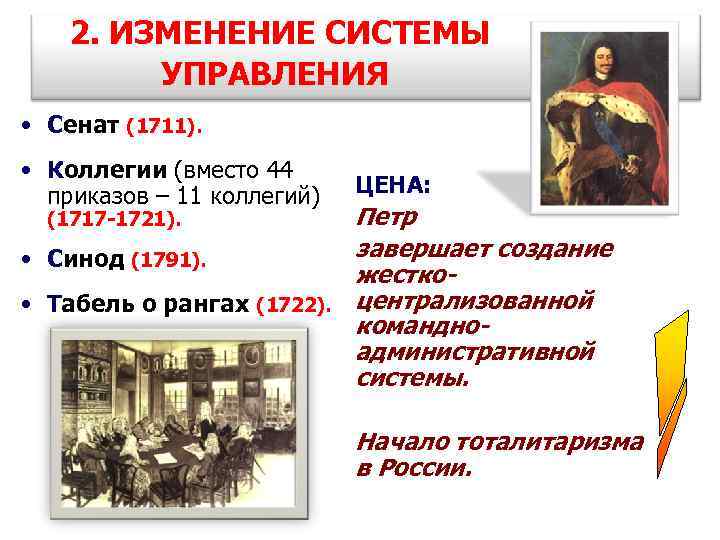 2. ИЗМЕНЕНИЕ СИСТЕМЫ УПРАВЛЕНИЯ

• Сенат (1711).

• Коллегии (вместо 44 приказов – 11 коллегий) (1717-1721).

• Синод (1791).

• Табель о рангах (1722).

ЦЕНА:

Петр

завершает создание жестко-централизованной командно-административной системы.

Начало тоталитаризма в России.